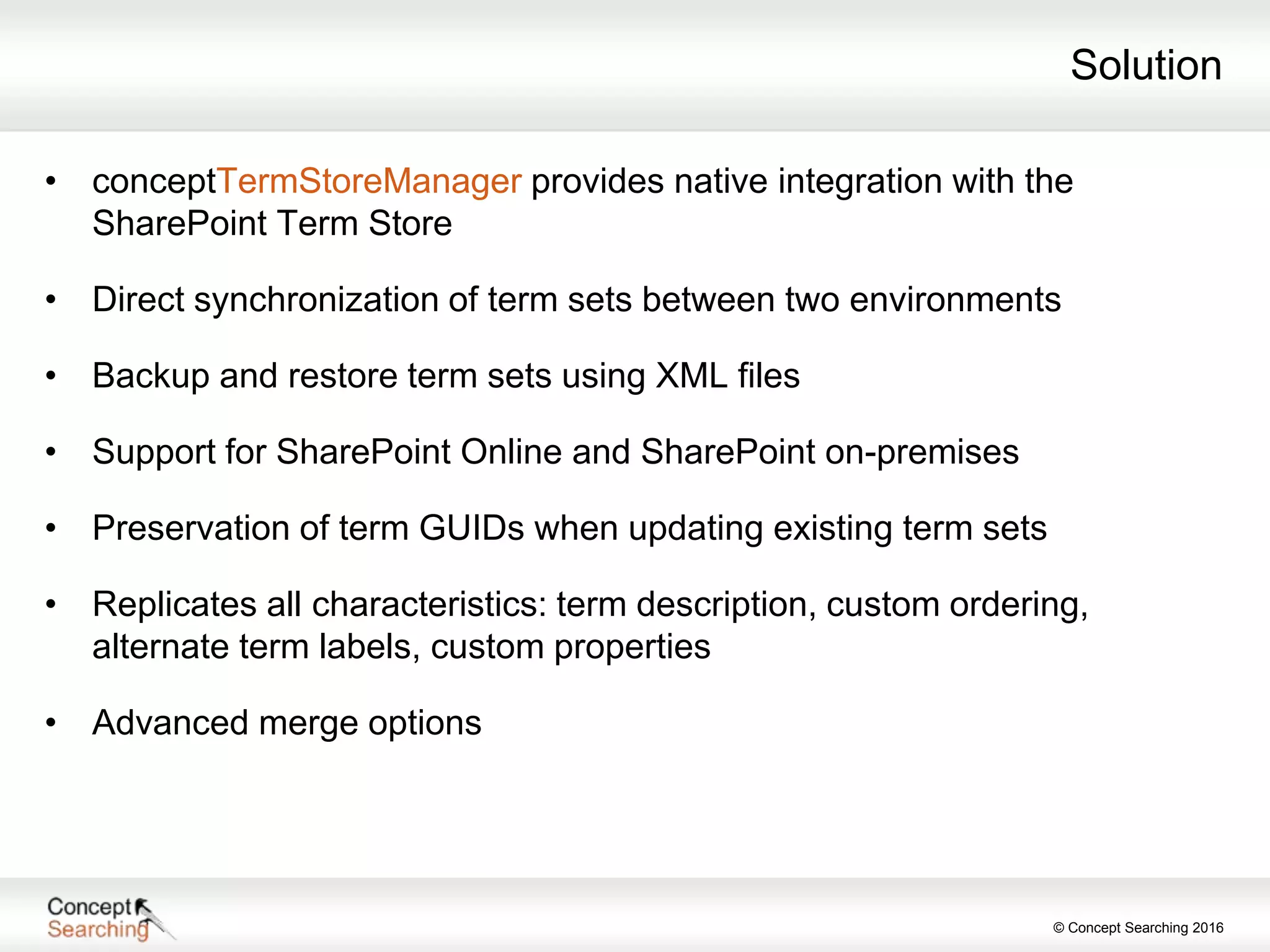 Solution

• conceptTermStoreManager provides native integration with the SharePoint Term Store

• Direct synchronization of term sets between two environments

• Backup and restore term sets using XML files

• Support for SharePoint Online and SharePoint on-premises

• Preservation of term GUIDs when updating existing term sets

• Replicates all characteristics: term description, custom ordering, alternate term labels, custom properties

• Advanced merge options

Concept Searching

© Concept Searching 2016